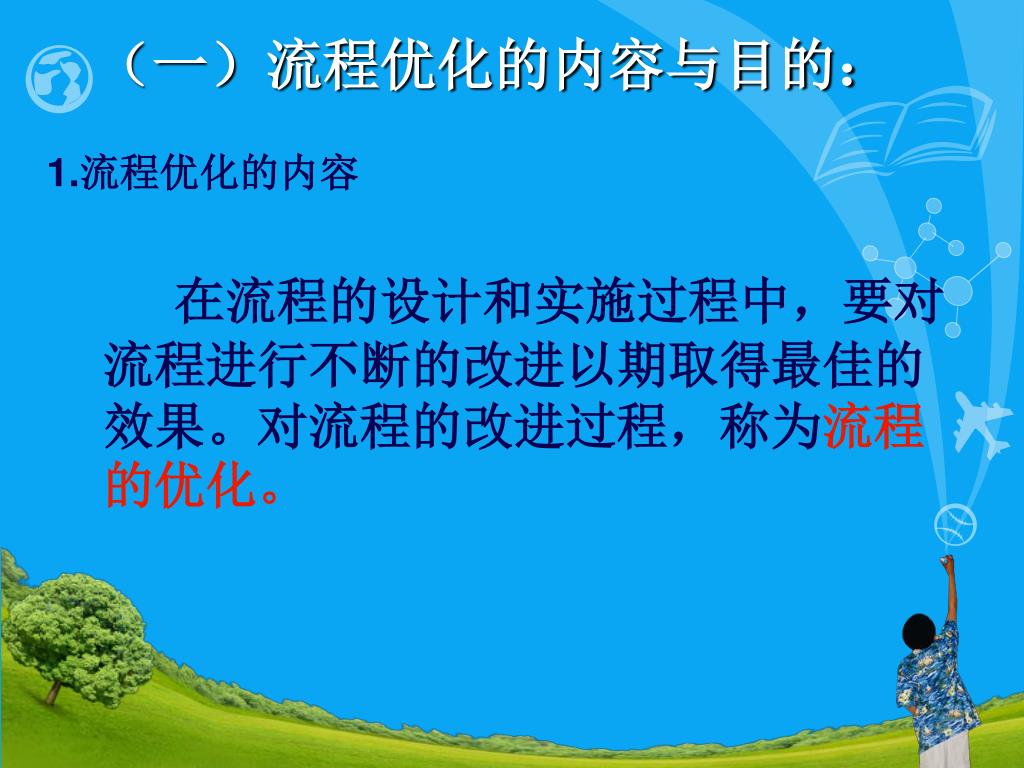 （一）流程优化的内容与目的：

1.流程优化的内容

在流程的设计和实施过程中，要对流程进行不断的改进以期取得最佳的效果。对流程的改进过程，称为流程的优化。